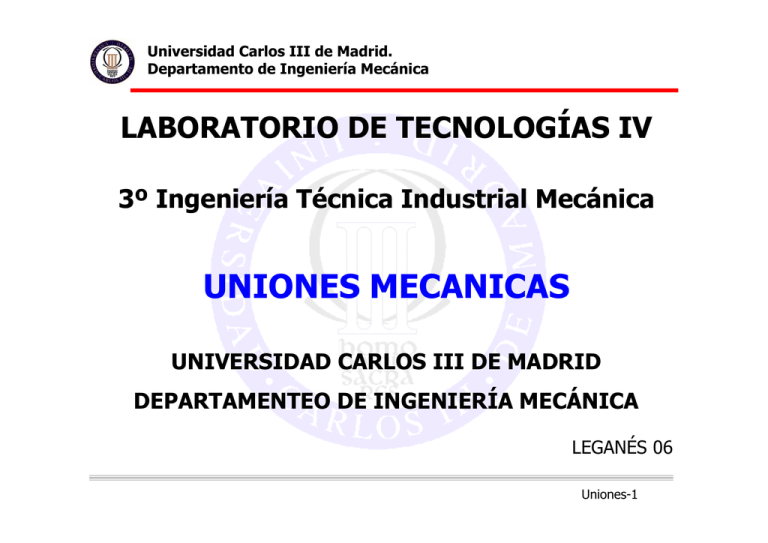 Universidad Carlos III de Madrid.
Departamento de Ingeniería Mecánica

LABORATORIO DE TECNOLOGÍAS IV

3º Ingeniería Técnica Industrial Mecánica

UNIONES MECANICAS

UNIVERSIDAD CARLOS III DE MADRID

DEPARTAMENTEO DE INGENIERÍA MECÁNICA

LEGANÉS 06

Uniones-1